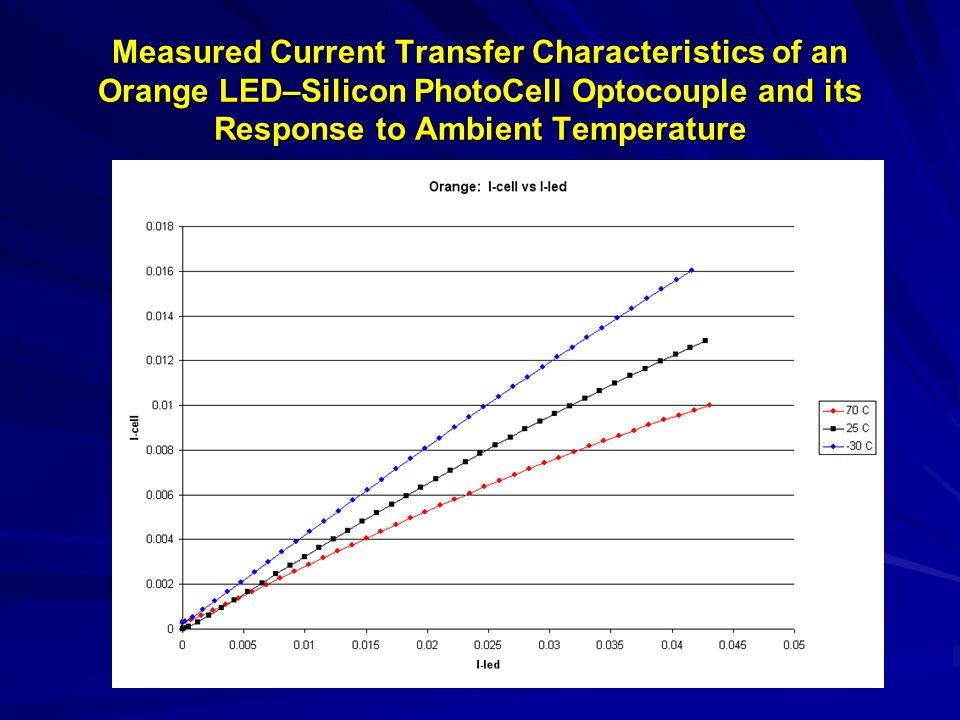 Measured Current Transfer Characteristics of an Orange LED–Silicon PhotoCell Optocouple and its Response to Ambient Temperature

Orange: I-cell vs I-led

0.018
0.016
0.014
0.012
0.01
0.008
0.006
0.004
0.002
0

I-cell

0
0.005
0.01
0.015
0.02
0.025
0.03
0.035
0.04
0.045
0.05

I-led

70 C
25 C
-30 C